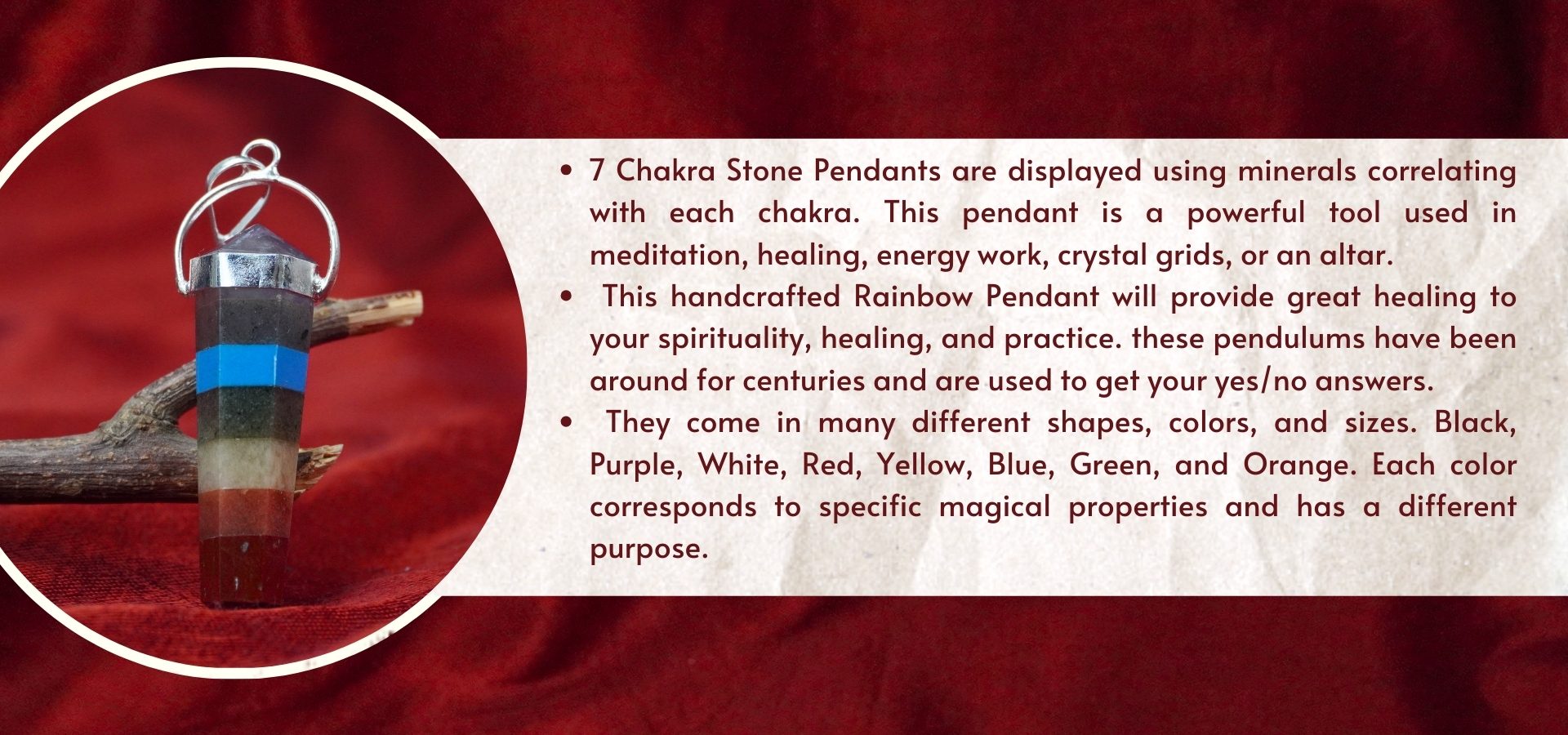 • 7 Chakra Stone Pendants are displayed using minerals correlating with each chakra. This pendant is a powerful tool used in meditation, healing, energy work, crystal grids, or an altar.
• This handcrafted Rainbow Pendant will provide great healing to your spirituality, healing, and practice. these pendulums have been around for centuries and are used to get your yes/no answers.
• They come in many different shapes, colors, and sizes. Black, Purple, White, Red, Yellow, Blue, Green, and Orange. Each color corresponds to specific magical properties and has a different purpose.